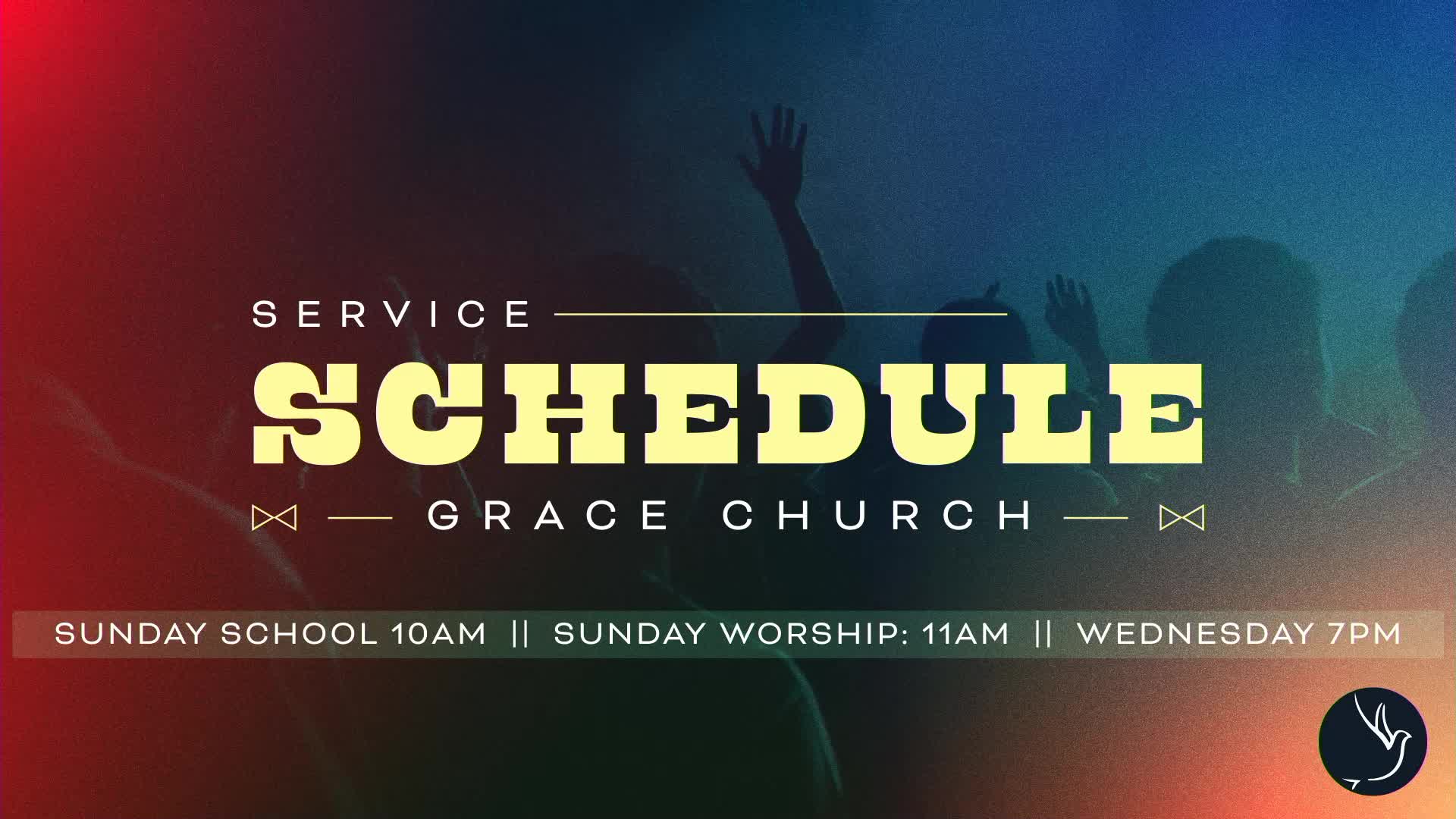 SERVICE
SCHEDULE
GRACE CHURCH

SUNDAY SCHOOL 10AM || SUNDAY WORSHIP: 11AM || WEDNESDAY 7PM